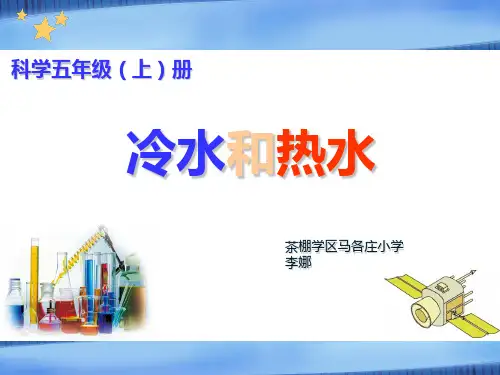 科学五年级（上）册

冷水和热水

茶棚学区马各庄小学
李娜